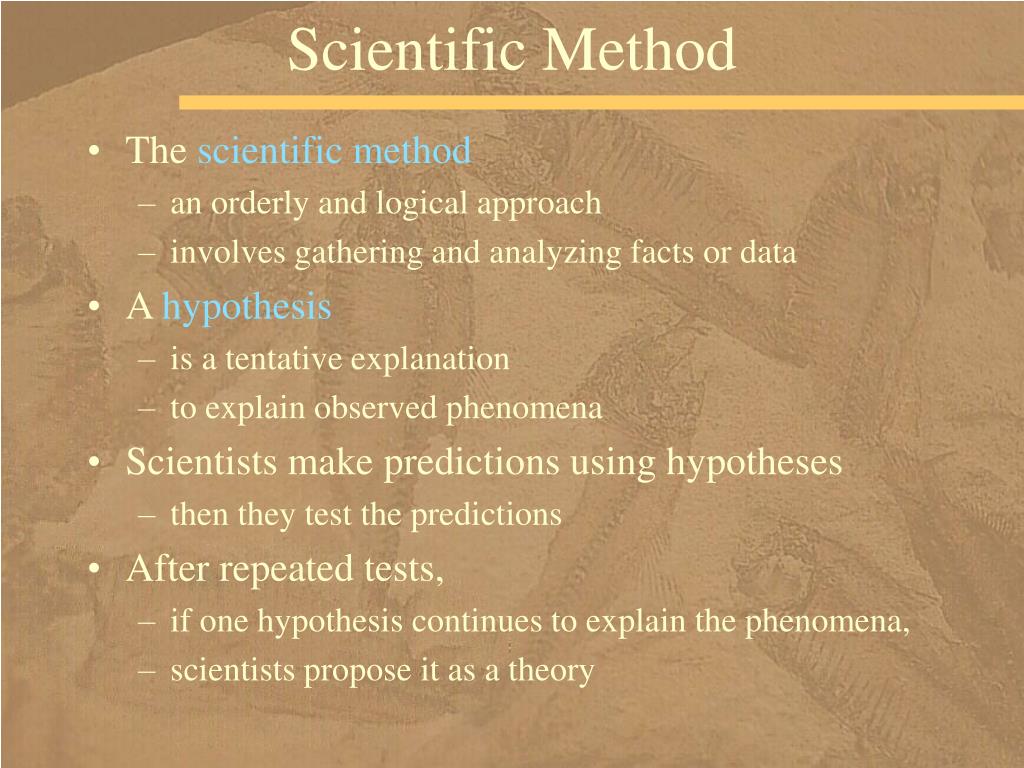 Scientific Method

• The scientific method
– an orderly and logical approach
– involves gathering and analyzing facts or data
• A hypothesis
– is a tentative explanation
– to explain observed phenomena
• Scientists make predictions using hypotheses
– then they test the predictions
• After repeated tests,
– if one hypothesis continues to explain the phenomena,
– scientists propose it as a theory